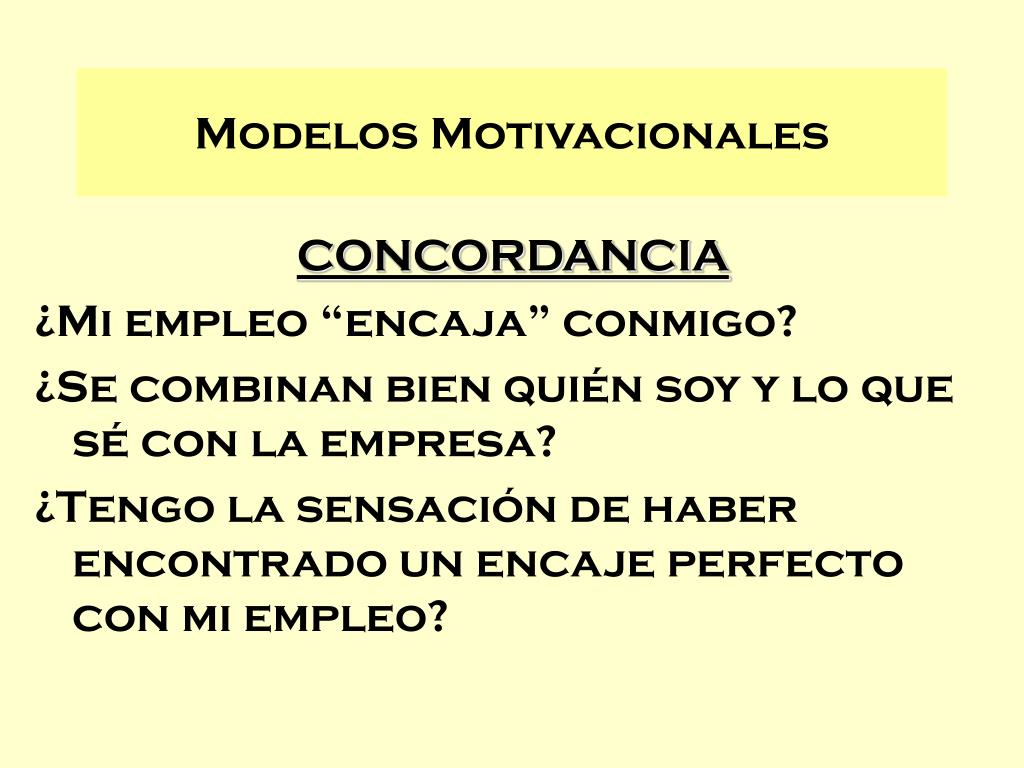 Modelos Motivacionales

CONCORDANCIA

¿Mi empleo “encaja” conmigo?

¿Se combinan bien quién soy y lo que sé con la empresa?

¿Tengo la sensación de haber encontrado un encaje perfecto con mi empleo?